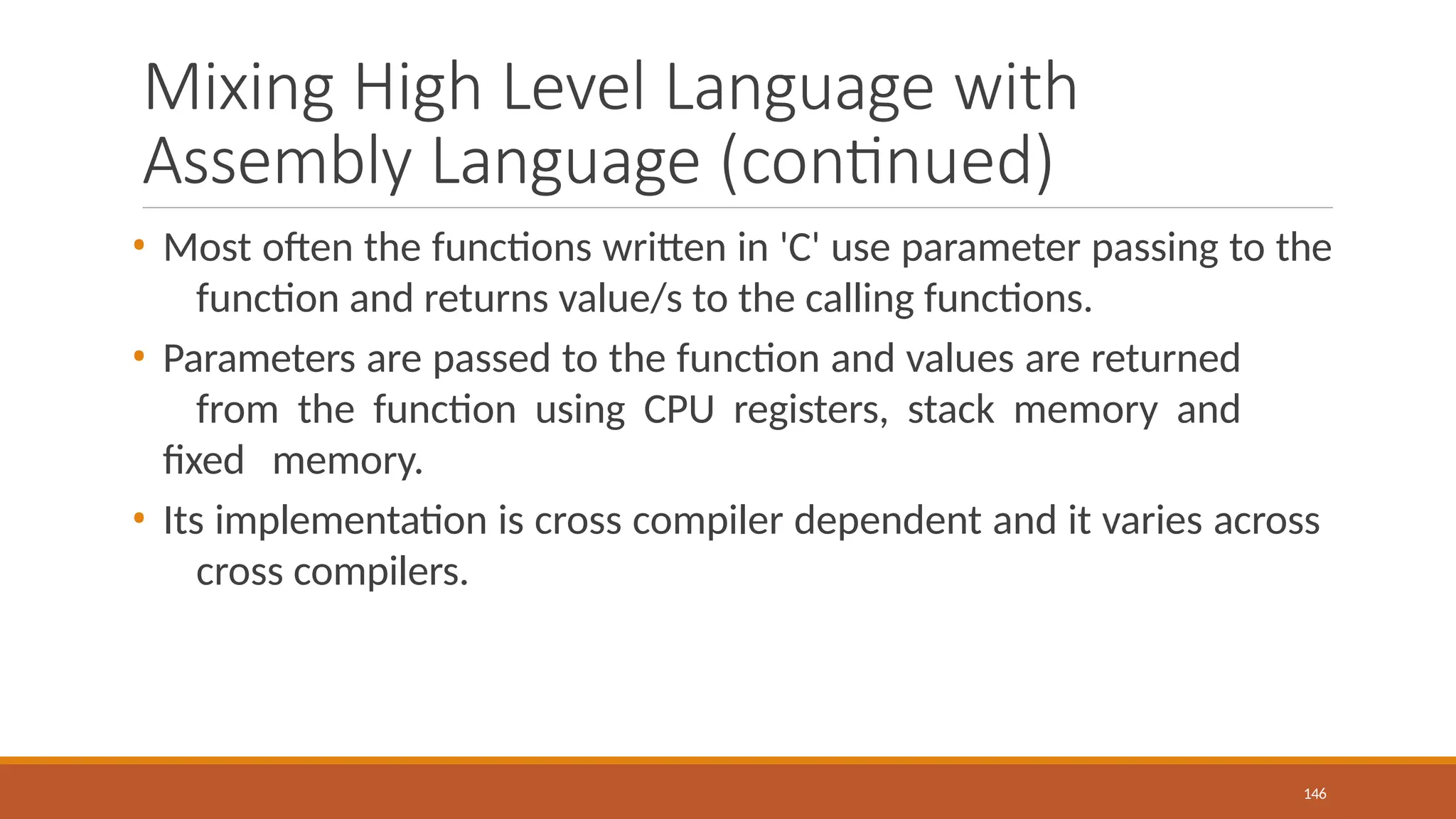 Mixing High Level Language with Assembly Language (continued)

• Most often the functions written in 'C' use parameter passing to the function and returns value/s to the calling functions.

• Parameters are passed to the function and values are returned from the function using CPU registers, stack memory and fixed memory.

• Its implementation is cross compiler dependent and it varies across cross compilers.

146